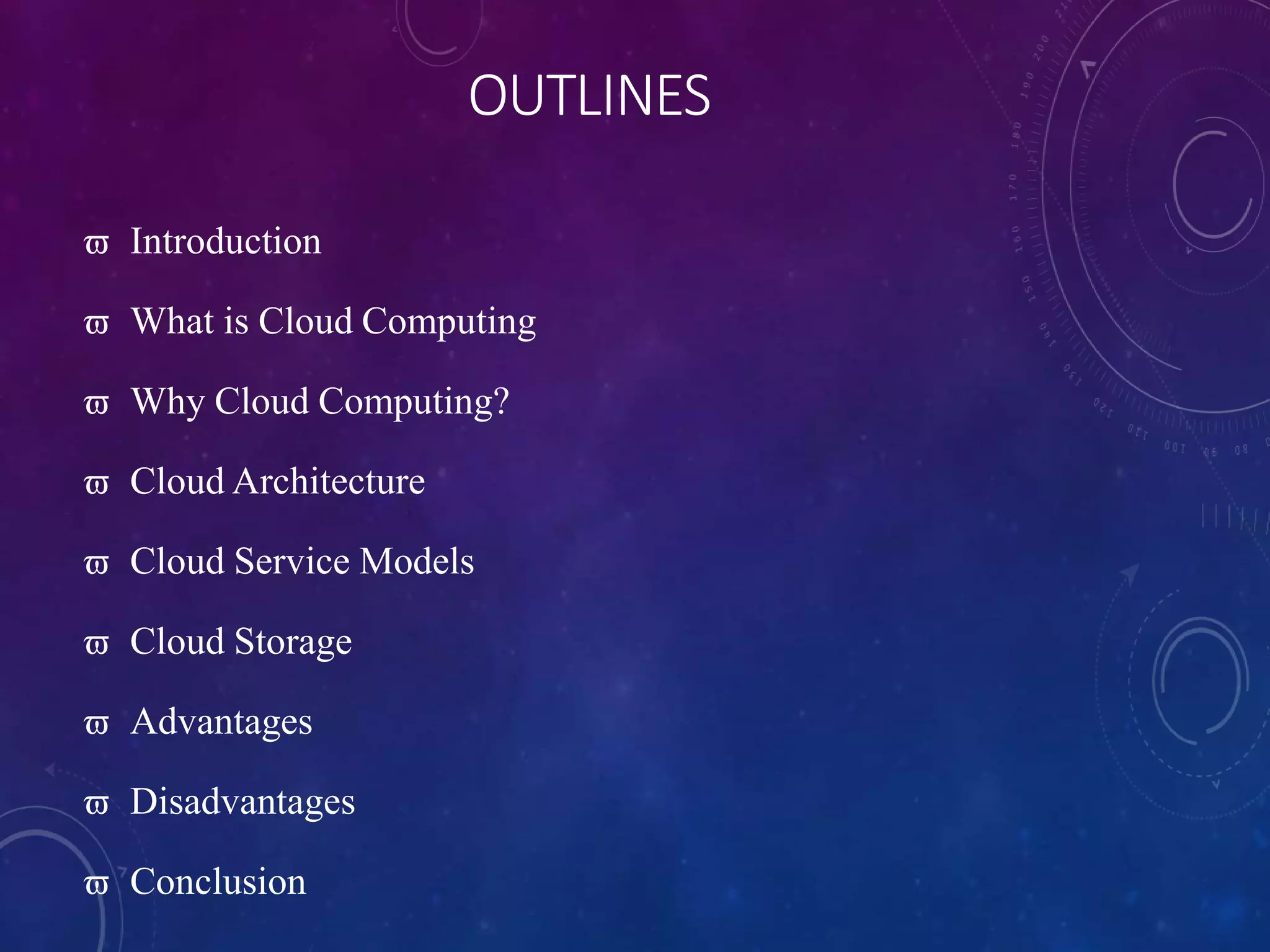 OUTLINES

ϖ Introduction

ϖ What is Cloud Computing

ϖ Why Cloud Computing?

ϖ Cloud Architecture

ϖ Cloud Service Models

ϖ Cloud Storage

ϖ Advantages

ϖ Disadvantages

ϖ Conclusion